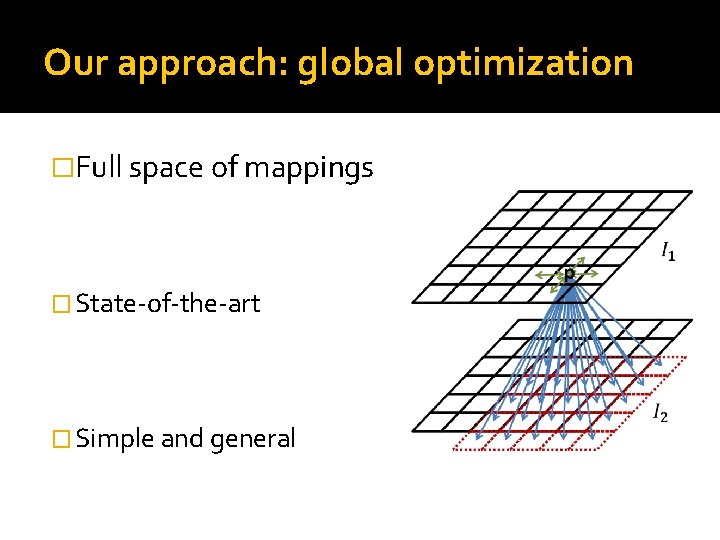 Our approach: global optimization

□ Full space of mappings

□ State-of-the-art

□ Simple and general

$I_1$

p

$I_2$